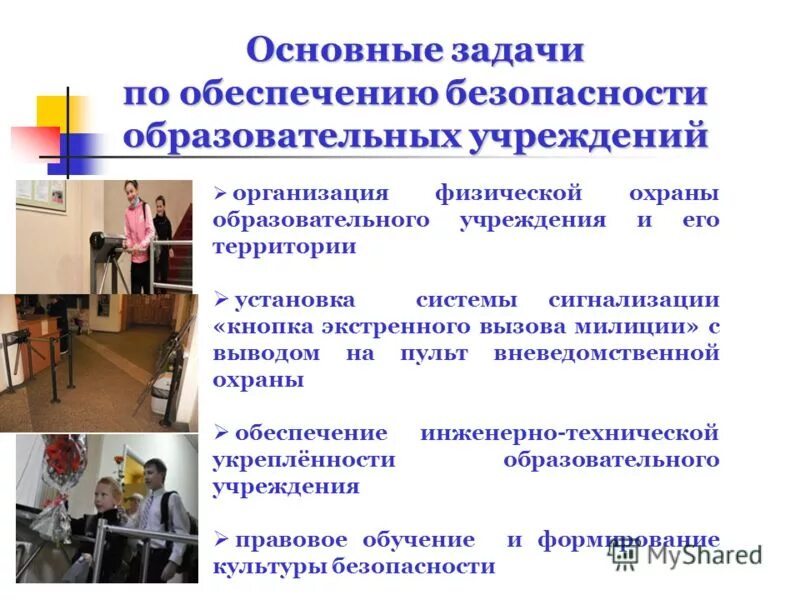 Основные задачи по обеспечению безопасности образовательных учреждений

➢ организация физической охраны образовательного учреждения и его территории

➢ установка системы сигнализации «кнопка экстренного вызова милиции» с выводом на пульт вневедомственной охраны

➢ обеспечение инженерно-технической укреплённости образовательного учреждения

➢ правовое обучение и формирование культуры безопасности

MyShared